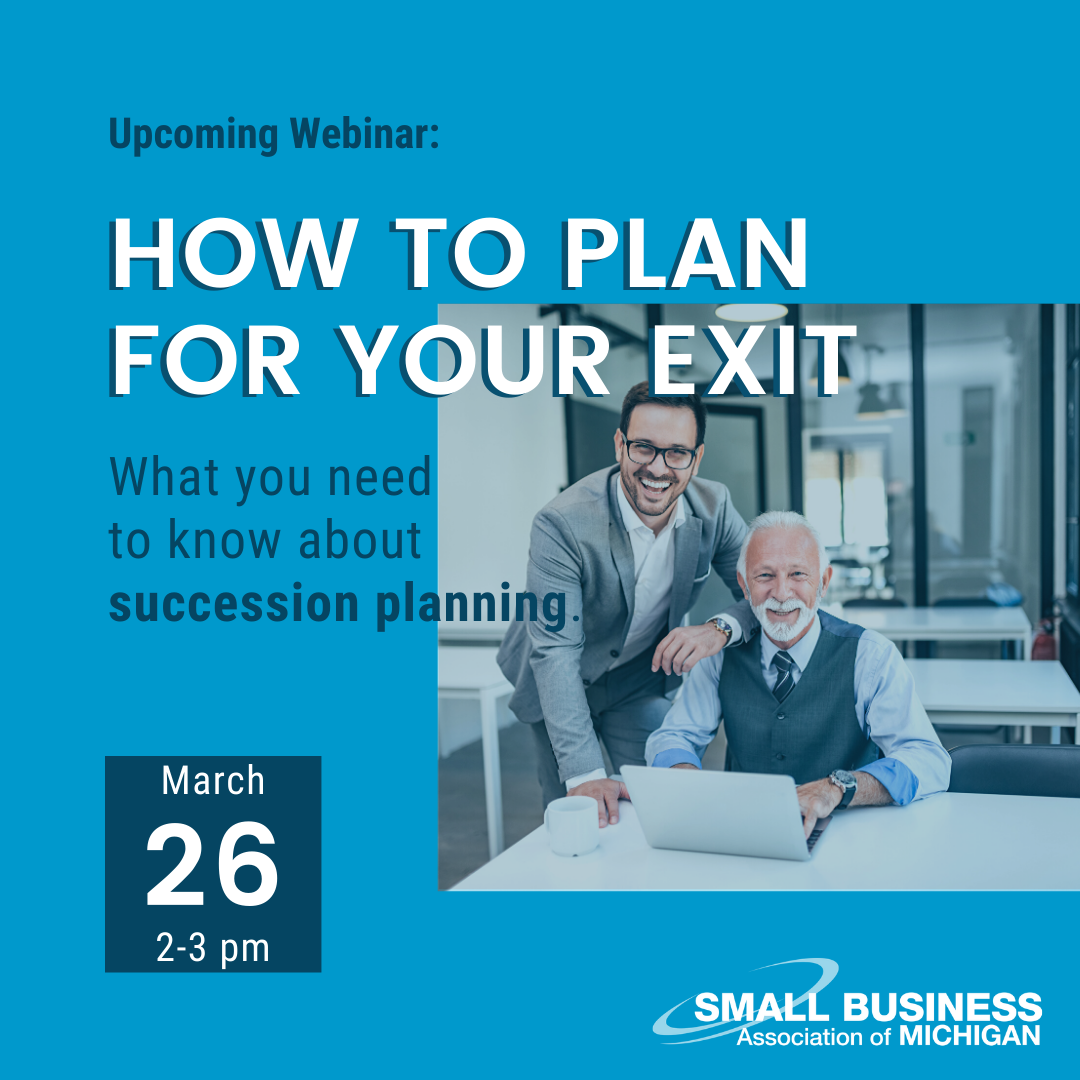 Upcoming Webinar:

HOW TO PLAN FOR YOUR EXIT

What you need to know about succession planning.

March
26
2-3 pm

SMALL BUSINESS
Association of MICHIGAN